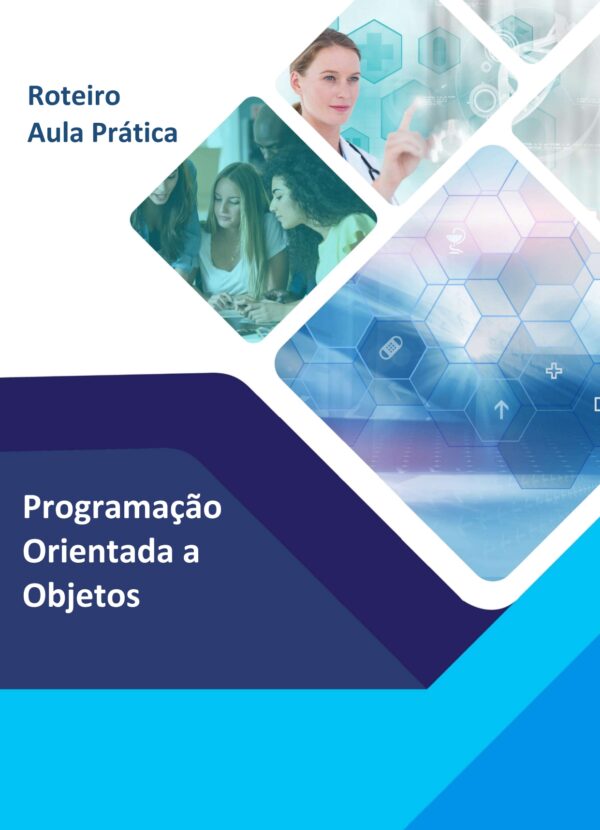 Roteiro
Aula Prática

Programação
Orientada a
Objetos